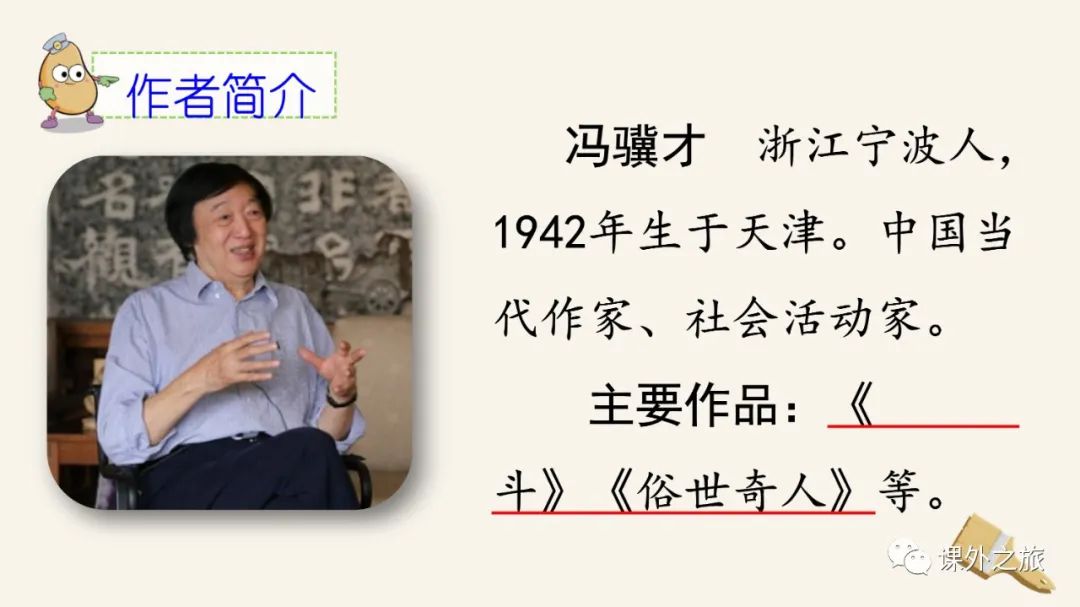 作者简介

冯骥才　浙江宁波人，1942年生于天津。中国当代作家、社会活动家。

主要作品：《　　　斗》《俗世奇人》等。

课外之旅